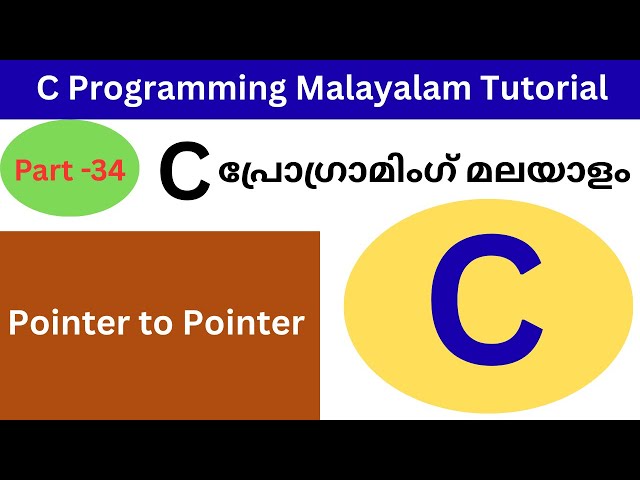 C Programming Malayalam Tutorial

Part -34

C പ്രോഗ്രാമിംഗ് മലയാളം

Pointer to Pointer

C